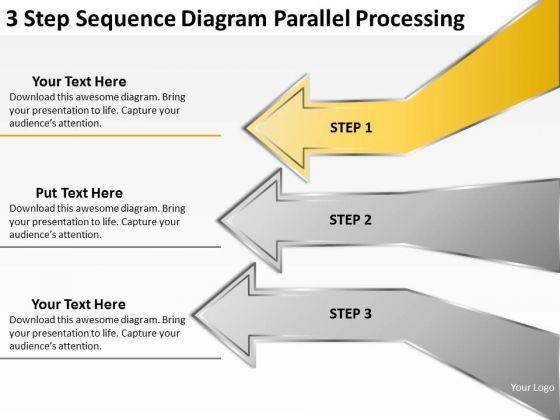 3 Step Sequence Diagram Parallel Processing

Your Text Here
Download this awesome diagram. Bring your presentation to life. Capture your audience's attention.

STEP 1

Put Text Here
Download this awesome diagram. Bring your presentation to life. Capture your audience's attention.

STEP 2

Your Text Here
Download this awesome diagram. Bring your presentation to life. Capture your audience's attention.

STEP 3

Your Logo